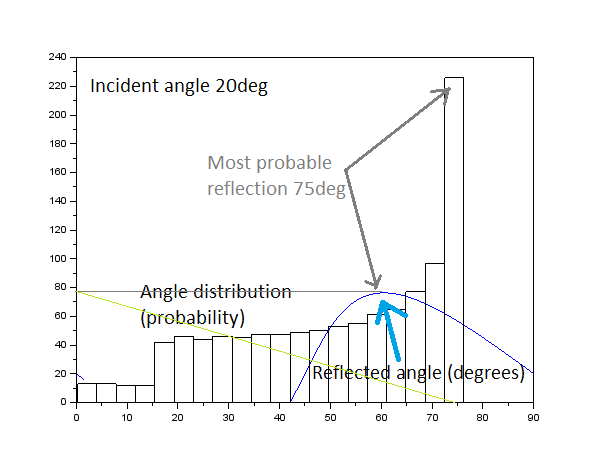 240
220
200
180
160
140
120
100
80
60
40
20
0

Incident angle 20deg

Most probable reflection 75deg

Angle distribution (probability)

Reflected angle (degrees)

0 10 20 30 40 50 60 70 80 90